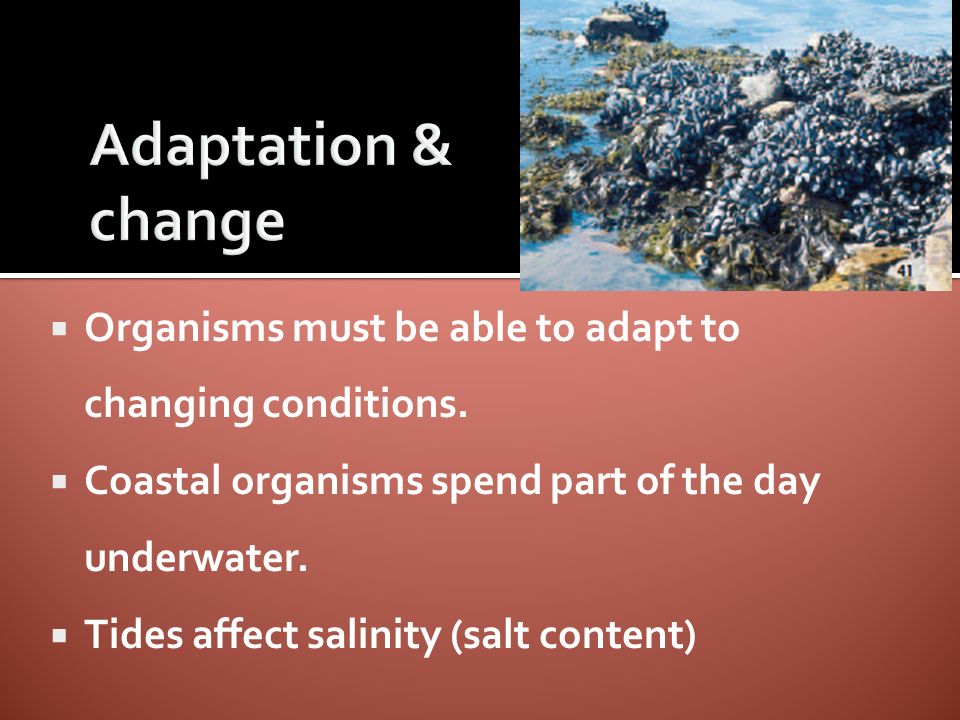 Adaptation & change

41

▪ Organisms must be able to adapt to changing conditions.

▪ Coastal organisms spend part of the day underwater.

▪ Tides affect salinity (salt content)